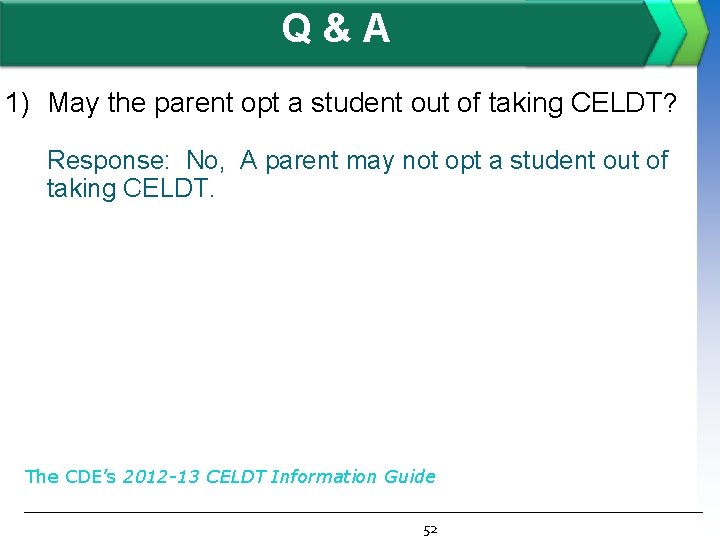 Q & A

1) May the parent opt a student out of taking CELDT?

Response: No, A parent may not opt a student out of taking CELDT.

The CDE's 2012-13 CELDT Information Guide

52